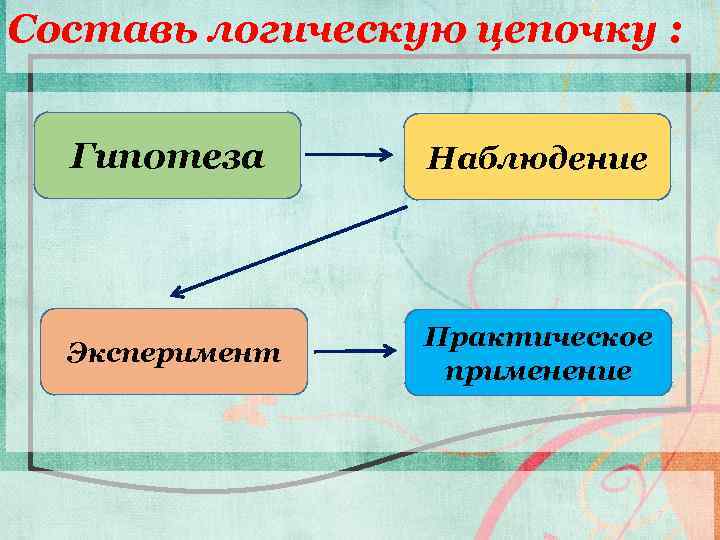 Составь логическую цепочку :

Гипотеза

Наблюдение

Эксперимент

Практическое применение